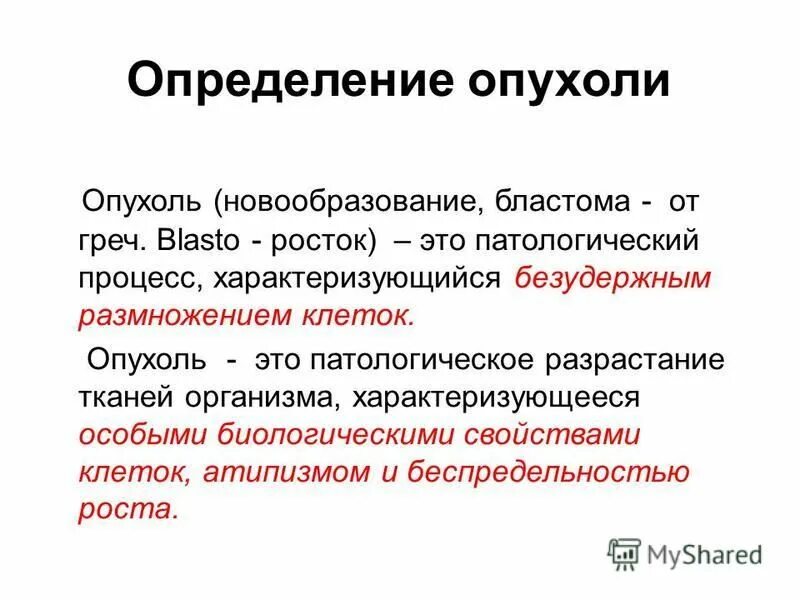 Определение опухоли

Опухоль (новообразование, бластома - от греч. Blasto - росток) – это патологический процесс, характеризующийся безудержным размножением клеток.

Опухоль - это патологическое разрастание тканей организма, характеризующееся особыми биологическими свойствами клеток, атипизмом и беспредельностью роста.

MyShared